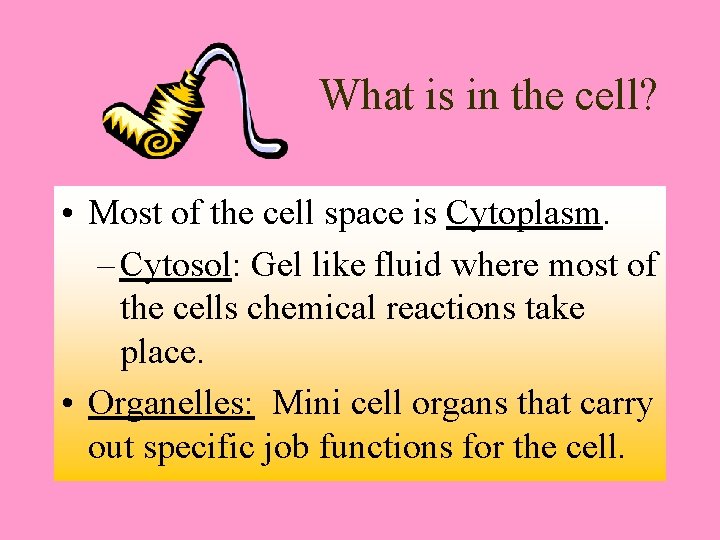 What is in the cell?

• Most of the cell space is Cytoplasm.

– Cytosol: Gel like fluid where most of the cells chemical reactions take place.

• Organelles: Mini cell organs that carry out specific job functions for the cell.